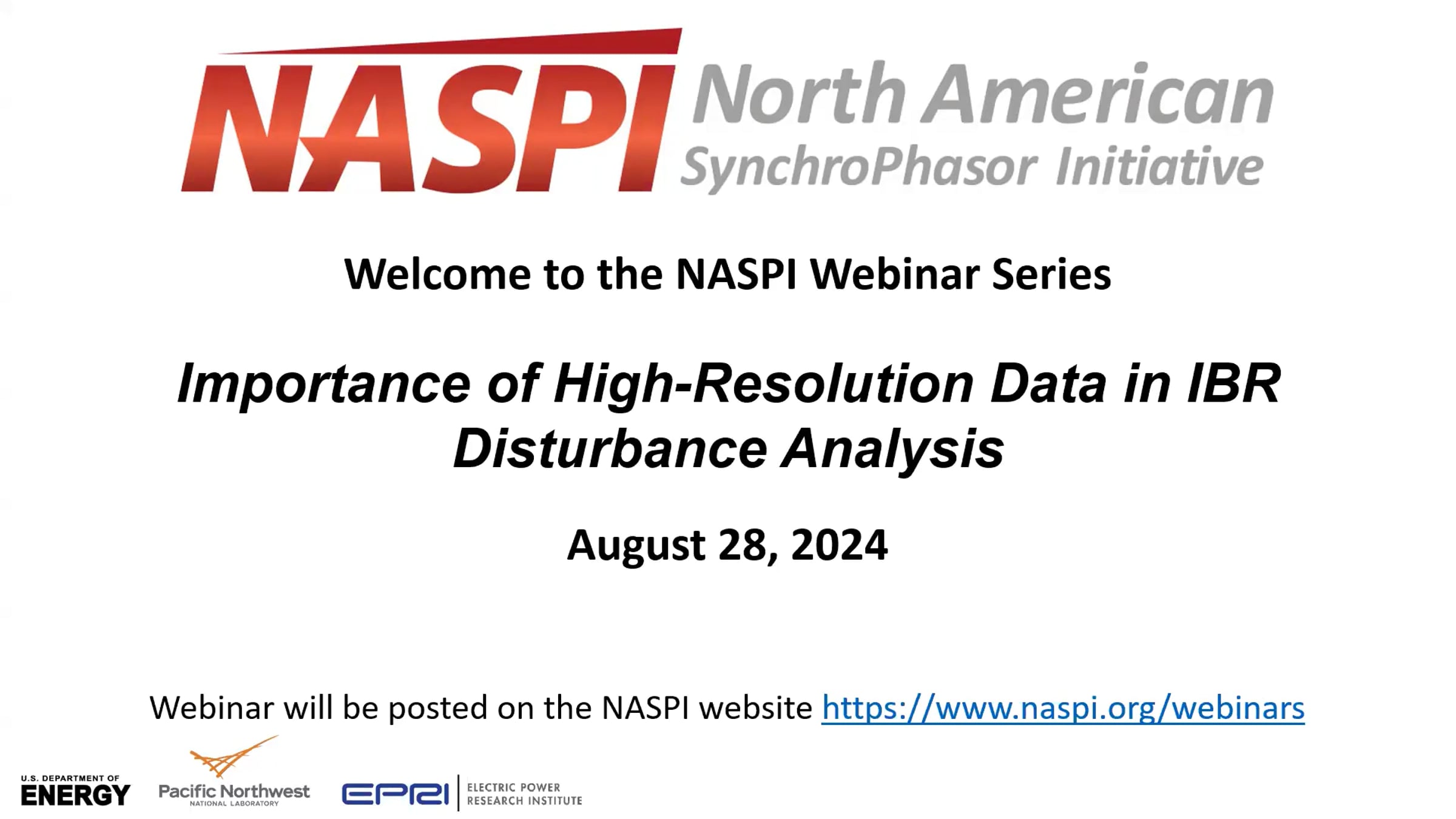 NASPI North American SynchroPhasor Initiative

Welcome to the NASPI Webinar Series

Importance of High-Resolution Data in IBR Disturbance Analysis

August 28, 2024

Webinar will be posted on the NASPI website https://www.naspi.org/webinars

U.S. DEPARTMENT OF ENERGY

Pacific Northwest NATIONAL LABORATORY

EPRI ELECTRIC POWER RESEARCH INSTITUTE